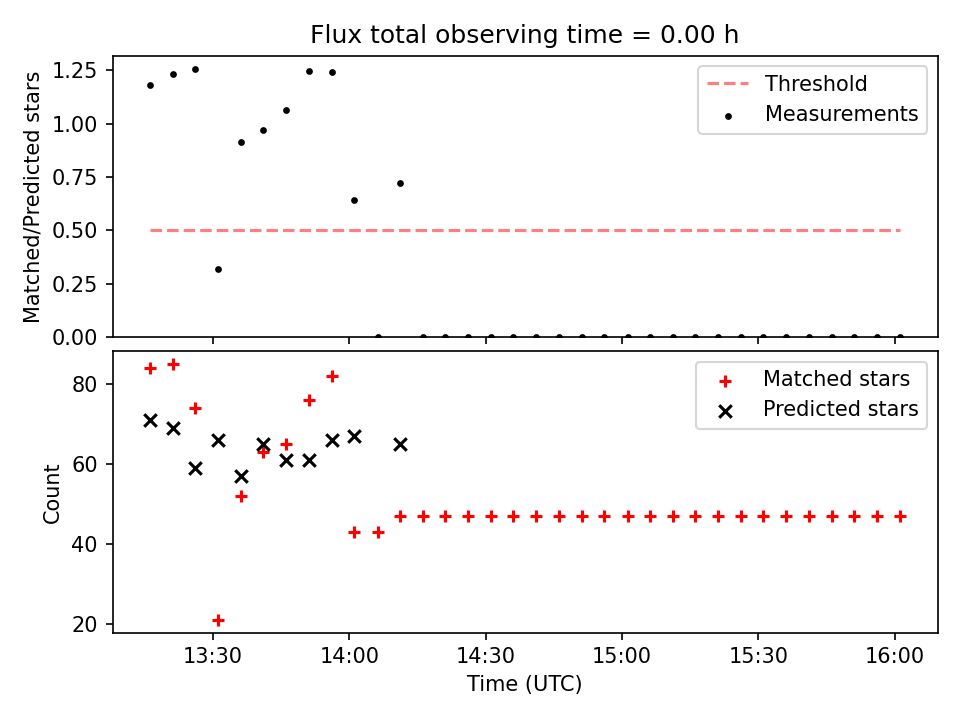 Flux total observing time = 0.00 h

Matched/Predicted stars
1.25
1.00
0.75
0.50
0.25
0.00

Threshold
Measurements

Count
80
60
40
20

Matched stars
Predicted stars

13:30
14:00
14:30
15:00
15:30
16:00
Time (UTC)